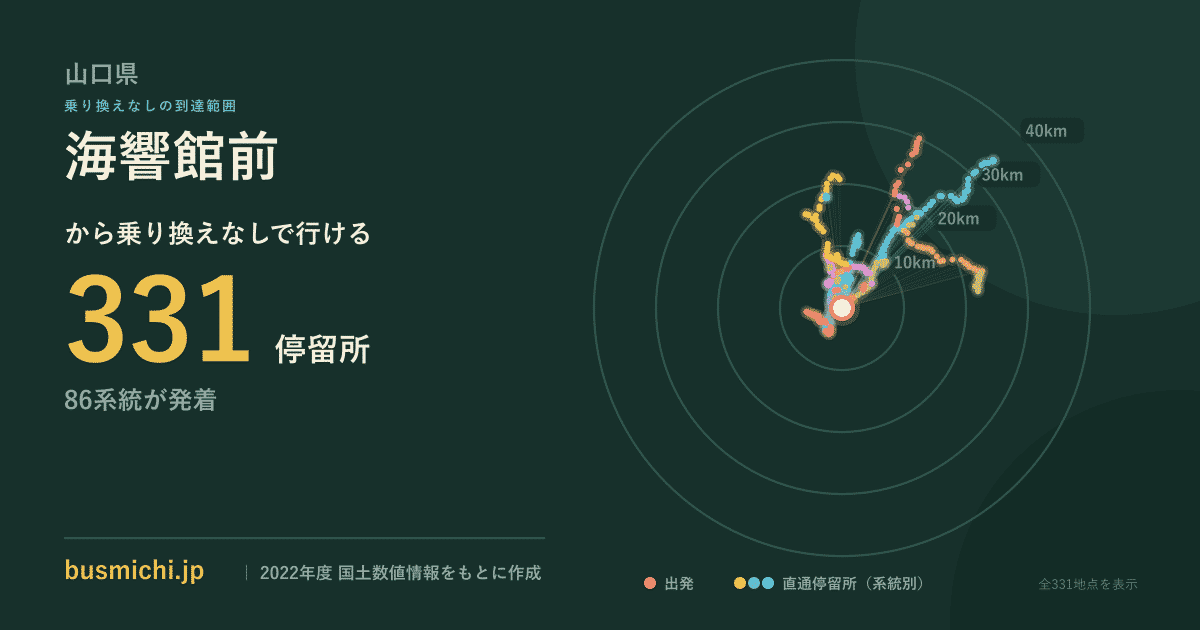 山口県
乗り換えなしの到達範囲
海響館前
から乗り換えなしで行ける
331 停留所
86系統が発着

40km
30km
20km
10km

busmichi.jp | 2022年度 国土数値情報をもとに作成

出発 直通停留所（系統別）

全331地点を表示